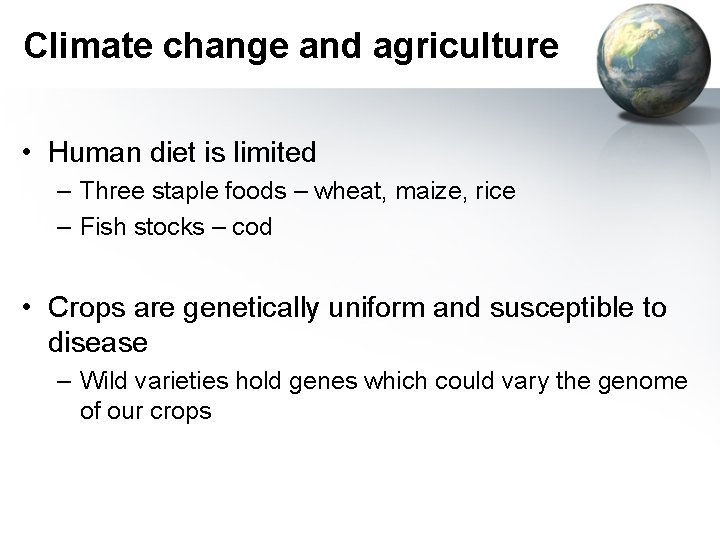 Climate change and agriculture

• Human diet is limited
– Three staple foods – wheat, maize, rice
– Fish stocks – cod

• Crops are genetically uniform and susceptible to disease
– Wild varieties hold genes which could vary the genome of our crops